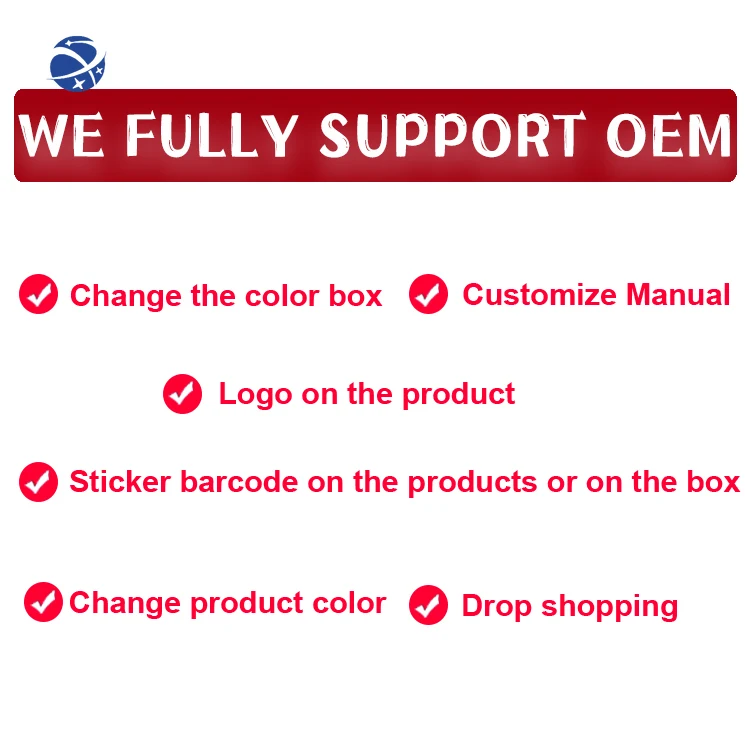 WE FULLY SUPPORT OEM

Change the color box

Customize Manual

Logo on the product

Sticker barcode on the products or on the box

Change product color

Drop shopping